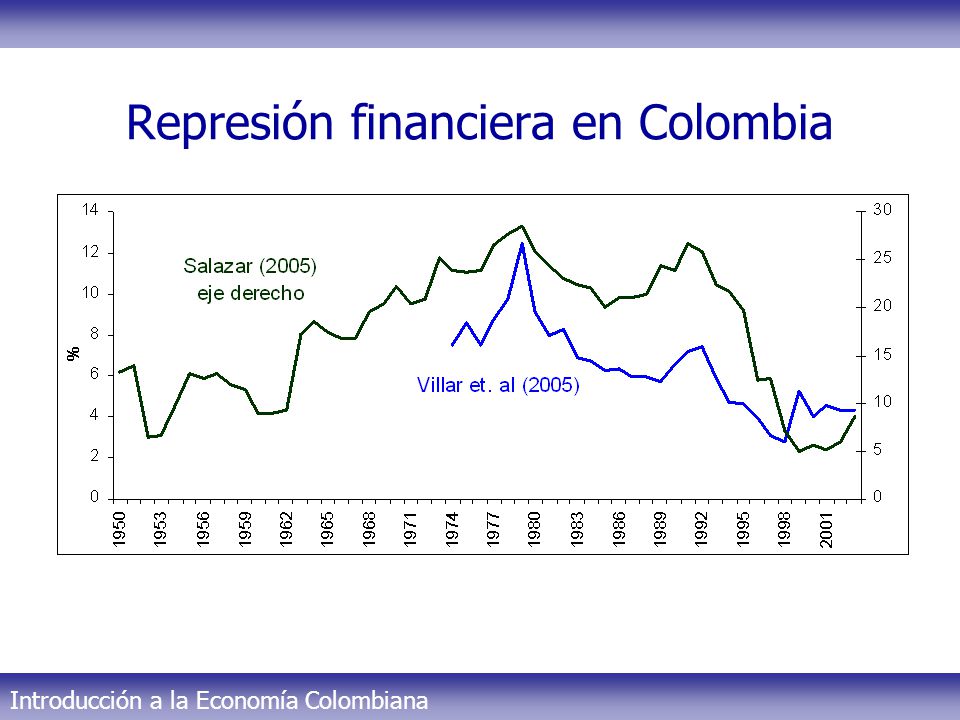 Represión financiera en Colombia

14
12
10
8
6
4
2
0

%

30
25
20
15
10
5
0

Salazar (2005) eje derecho

Villar et. al (2005)

1950
1953
1956
1959
1962
1965
1968
1971
1974
1977
1980
1983
1986
1989
1992
1995
1998
2001

Introducción a la Economía Colombiana